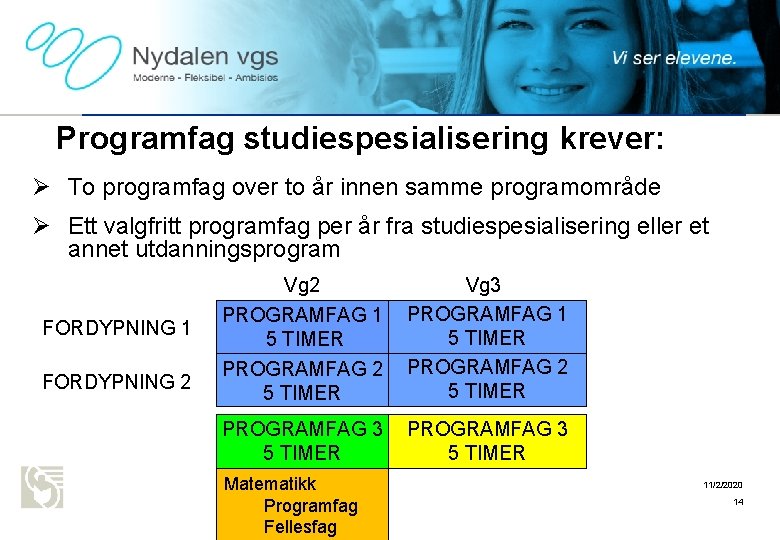 Nydalen vgs
Moderne - Fleksibel - Ambisiøs

Vi ser elevene.

Programfag studiespesialisering krever:

➢ To programfag over to år innen samme programområde

➢ Ett valgfritt programfag per år fra studiespesialisering eller et annet utdanningsprogram

| | Vg2 | Vg3 |
|---|---|---|
| FORDYPNING 1 | PROGRAMFAG 1 5 TIMER | PROGRAMFAG 1 5 TIMER |
| FORDYPNING 2 | PROGRAMFAG 2 5 TIMER | PROGRAMFAG 2 5 TIMER |
| | PROGRAMFAG 3 5 TIMER | PROGRAMFAG 3 5 TIMER |
| | Matematikk Programfag Fellesfag | |

11/2/2020
14